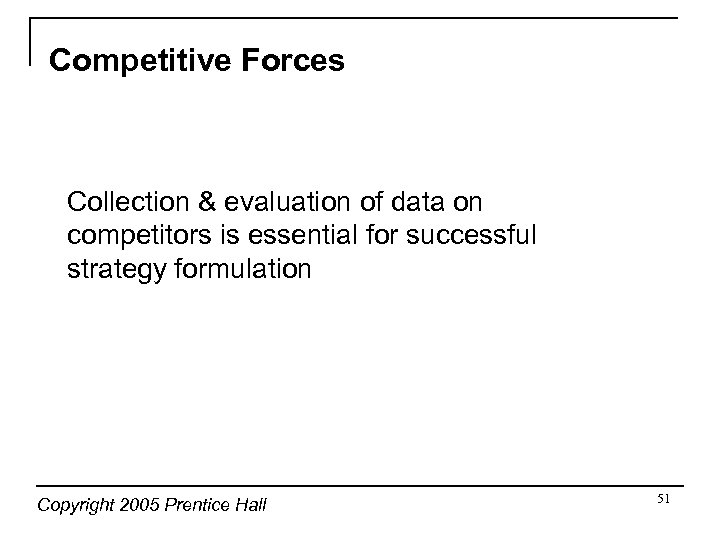 Competitive Forces

Collection & evaluation of data on competitors is essential for successful strategy formulation

Copyright 2005 Prentice Hall

51